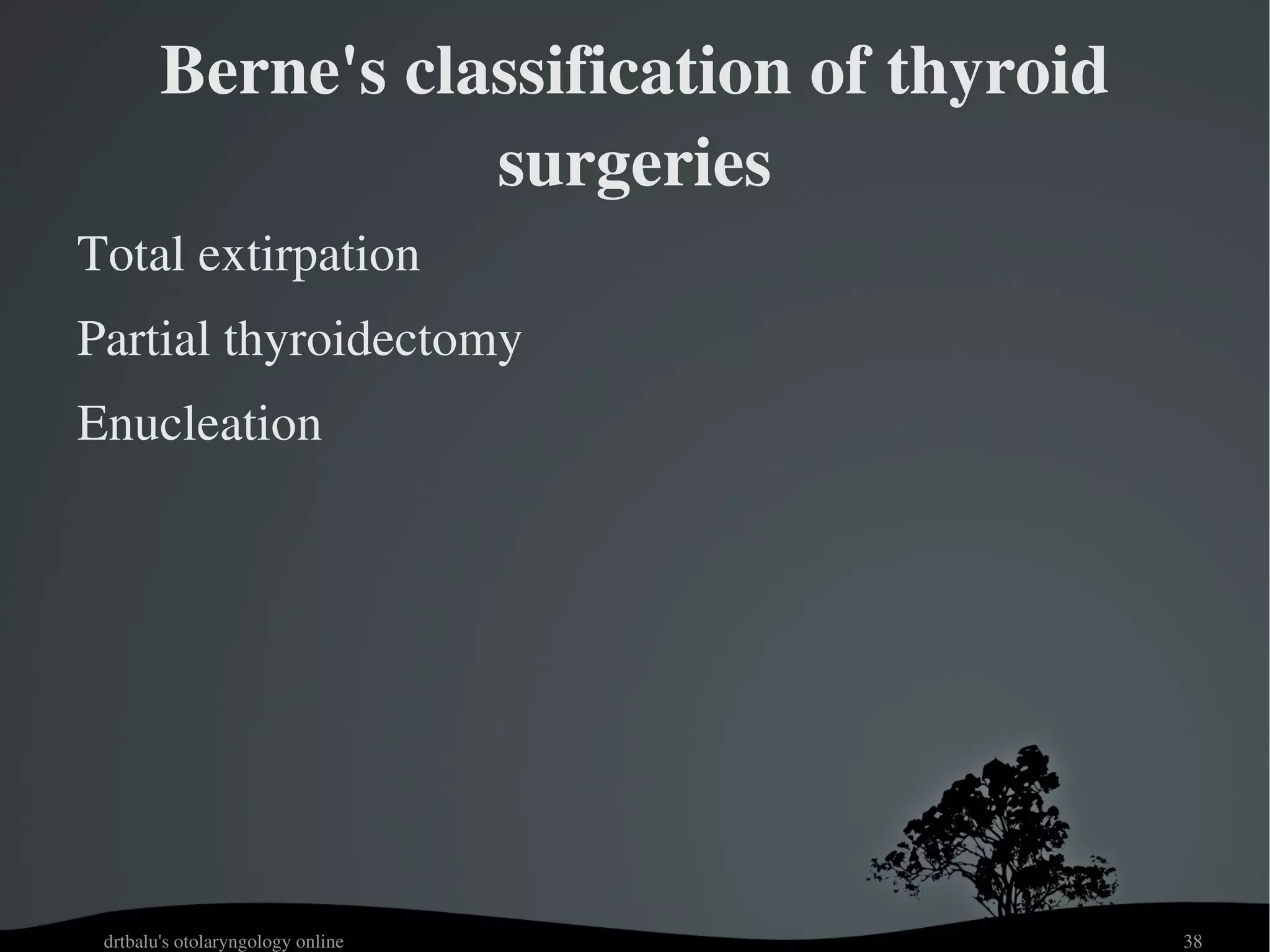 Berne's classification of thyroid surgeries

Total extirpation

Partial thyroidectomy

Enucleation

drtbalu's otolaryngology online

38